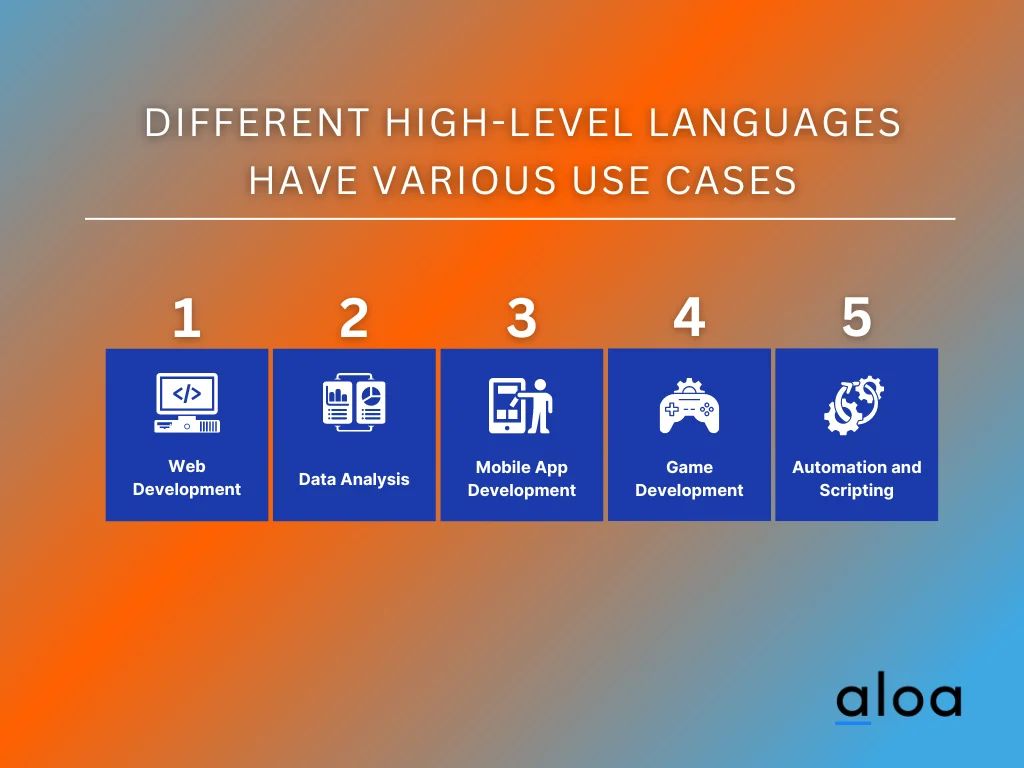 DIFFERENT HIGH-LEVEL LANGUAGES HAVE VARIOUS USE CASES

1
</>
Web Development

2
Data Analysis

3
Mobile App Development

4
Game Development

5
Automation and Scripting

aloa